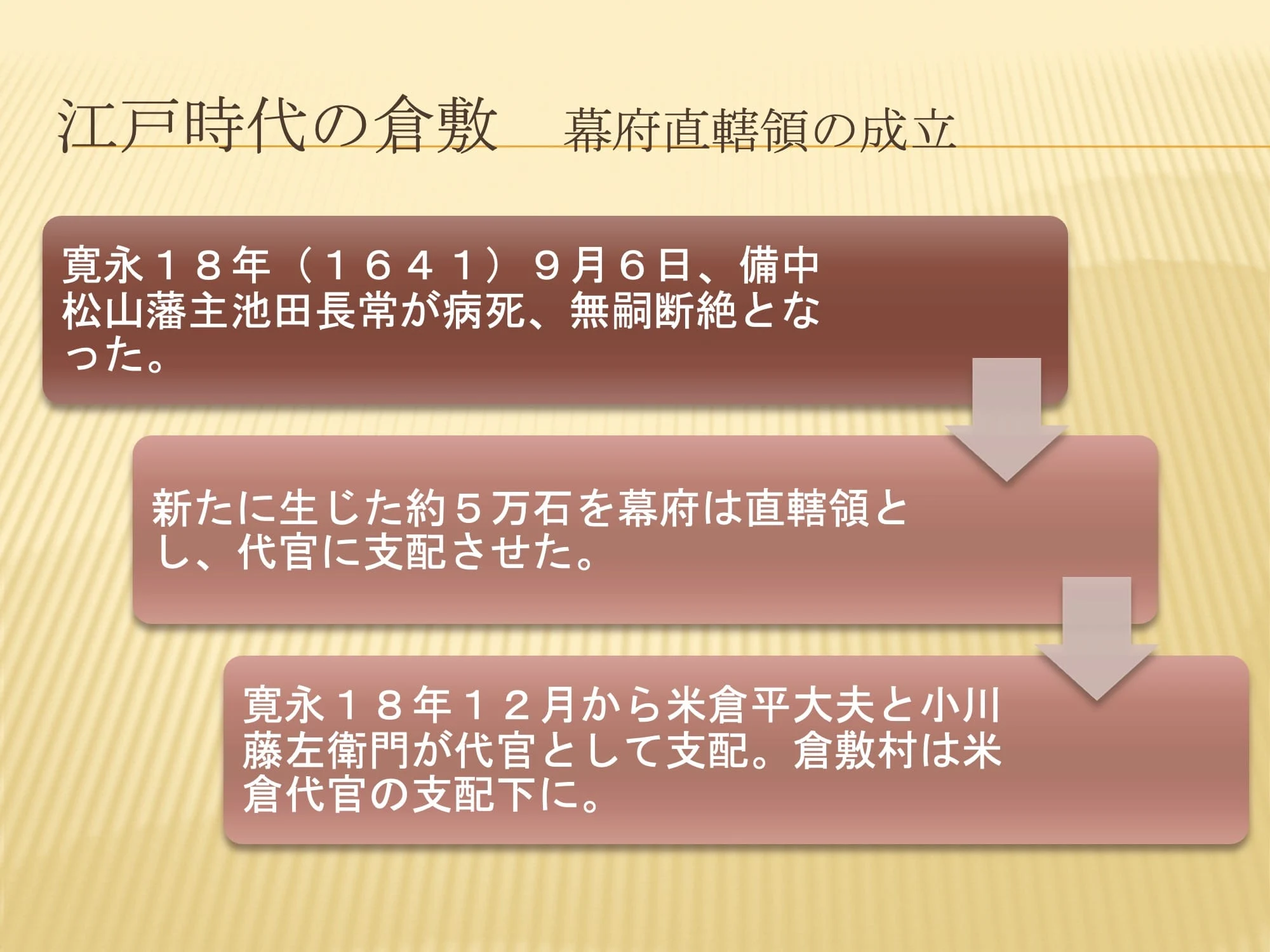 江戸時代の倉敷　幕府直轄領の成立

寛永１８年（１６４１）９月６日、備中松山藩主池田長常が病死、無嗣断絶となった。

新たに生じた約５万石を幕府は直轄領とし、代官に支配させた。

寛永１８年１２月から米倉平大夫と小川藤左衛門が代官として支配。倉敷村は米倉代官の支配下に。